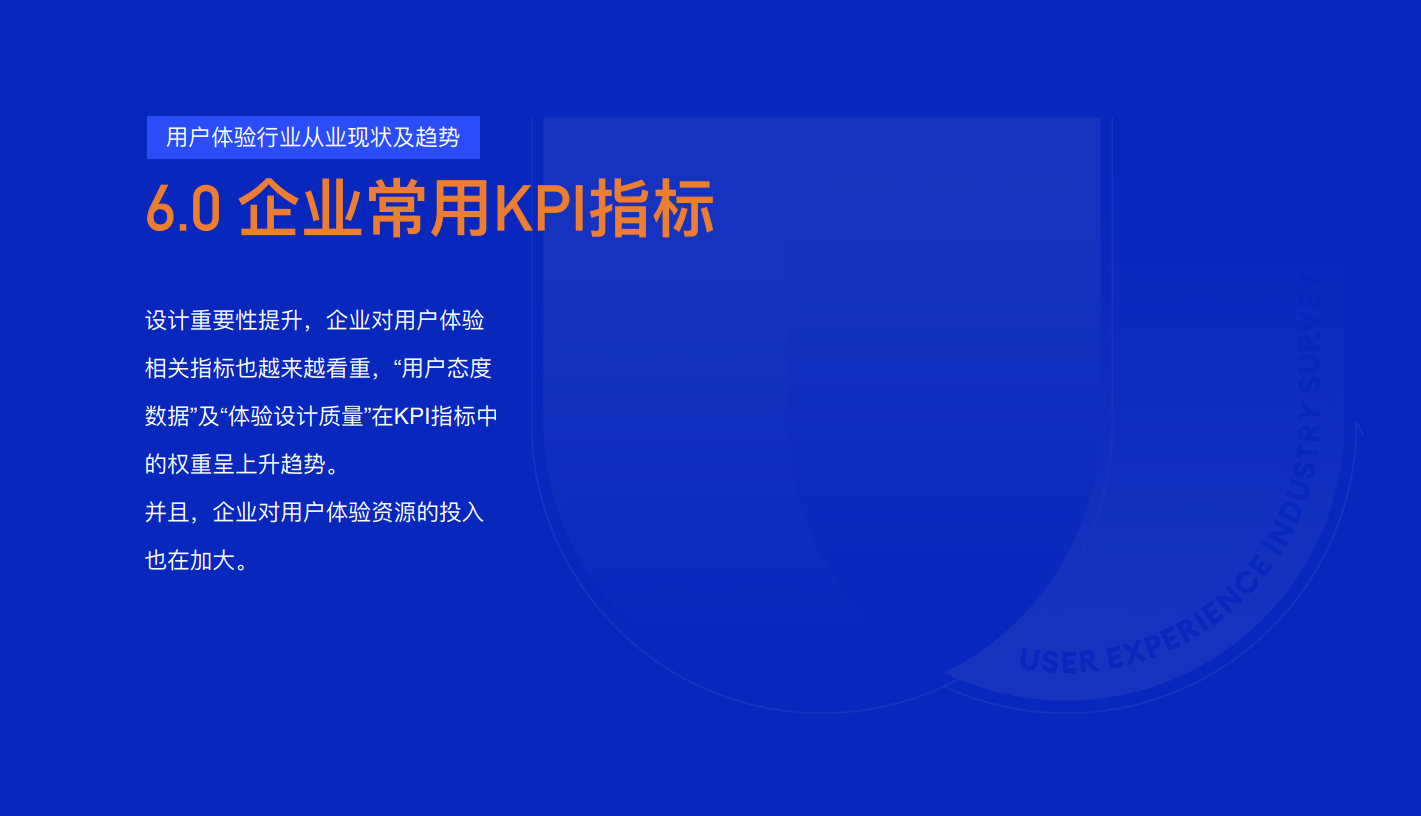 用户体验行业从业现状及趋势

6.0 企业常用KPI指标

设计重要性提升，企业对用户体验相关指标也越来越看重，“用户态度数据”及“体验设计质量”在KPI指标中的权重呈上升趋势。
并且，企业对用户体验资源的投入也在加大。

USER EXPERIENCE INDUSTRY SURVEY